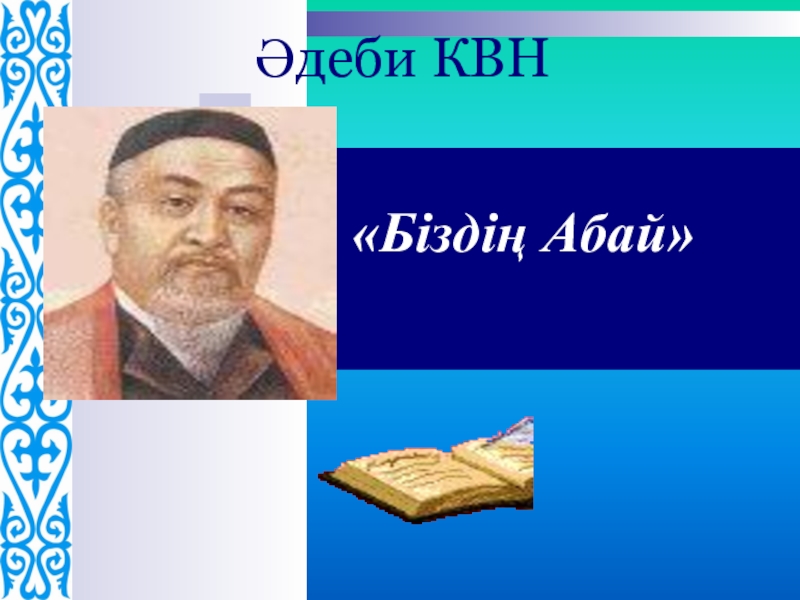 Әдеби КВН

«Біздің Абай»